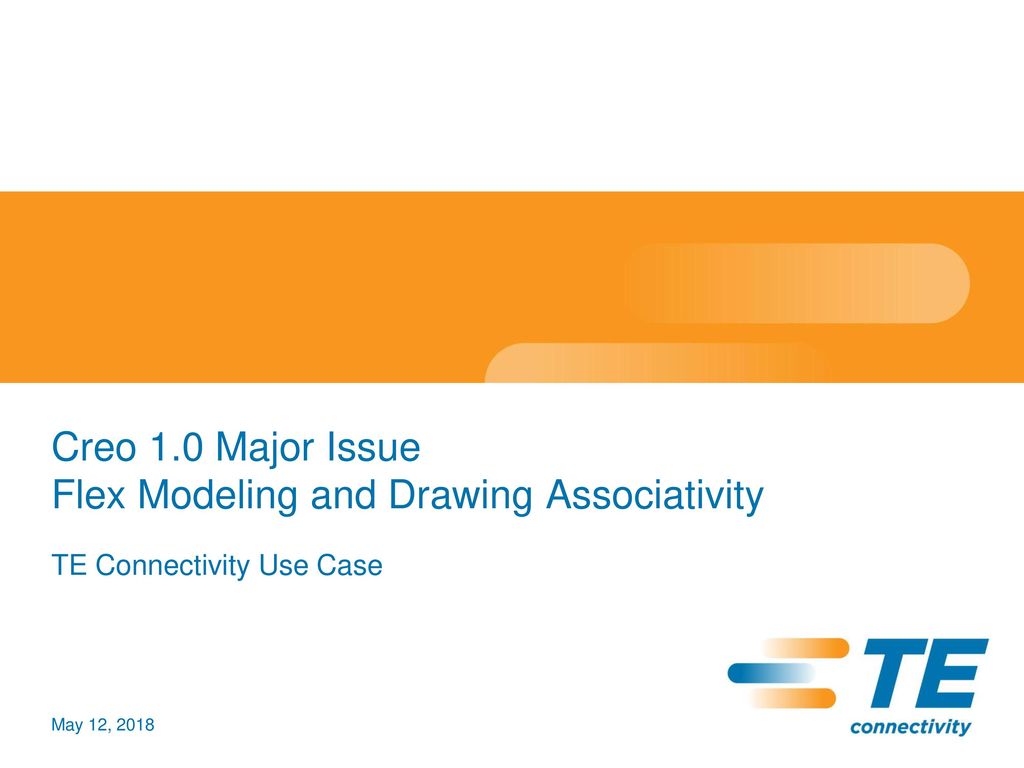 Creo 1.0 Major Issue
Flex Modeling and Drawing Associativity

TE Connectivity Use Case

TE
connectivity

May 12, 2018